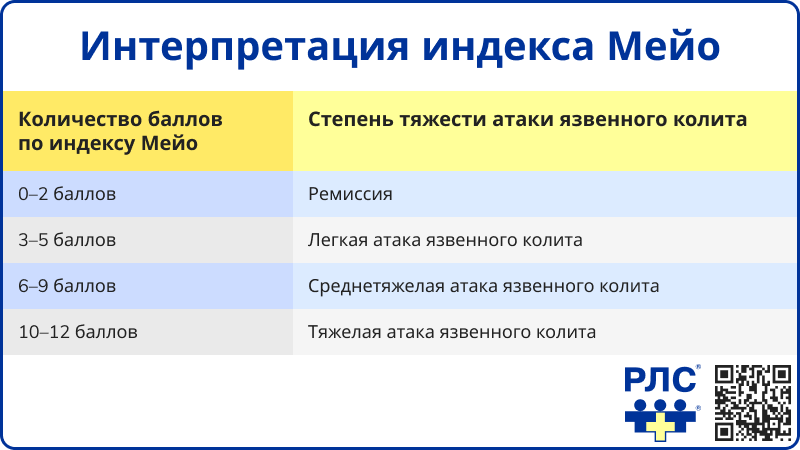 Интерпретация индекса Мейо

| Количество баллов по индексу Мейо | Степень тяжести атаки язвенного колита |
|---|---|
| 0–2 баллов | Ремиссия |
| 3–5 баллов | Легкая атака язвенного колита |
| 6–9 баллов | Среднетяжелая атака язвенного колита |
| 10–12 баллов | Тяжелая атака язвенного колита |

РЛС®